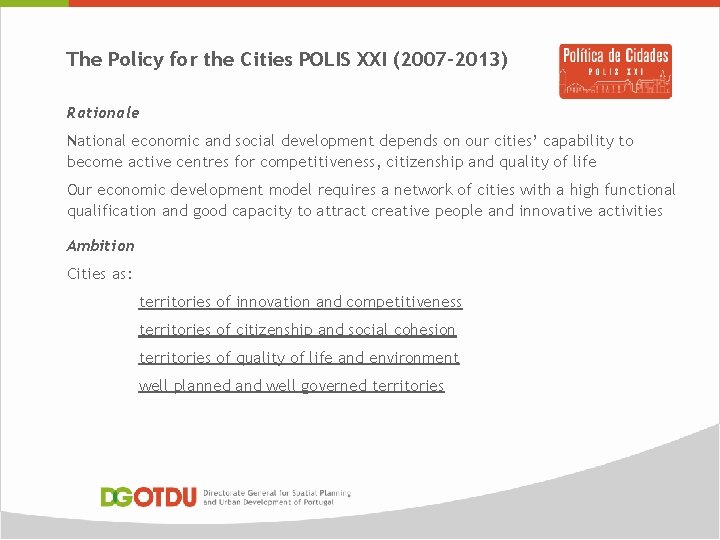 The Policy for the Cities POLIS XXI (2007-2013)

Política de Cidades
POLIS XXI

Rationale

National economic and social development depends on our cities' capability to become active centres for competitiveness, citizenship and quality of life

Our economic development model requires a network of cities with a high functional qualification and good capacity to attract creative people and innovative activities

Ambition

Cities as:

territories of innovation and competitiveness

territories of citizenship and social cohesion

territories of quality of life and environment

well planned and well governed territories

DGOTDU Directorate General for Spatial Planning and Urban Development of Portugal